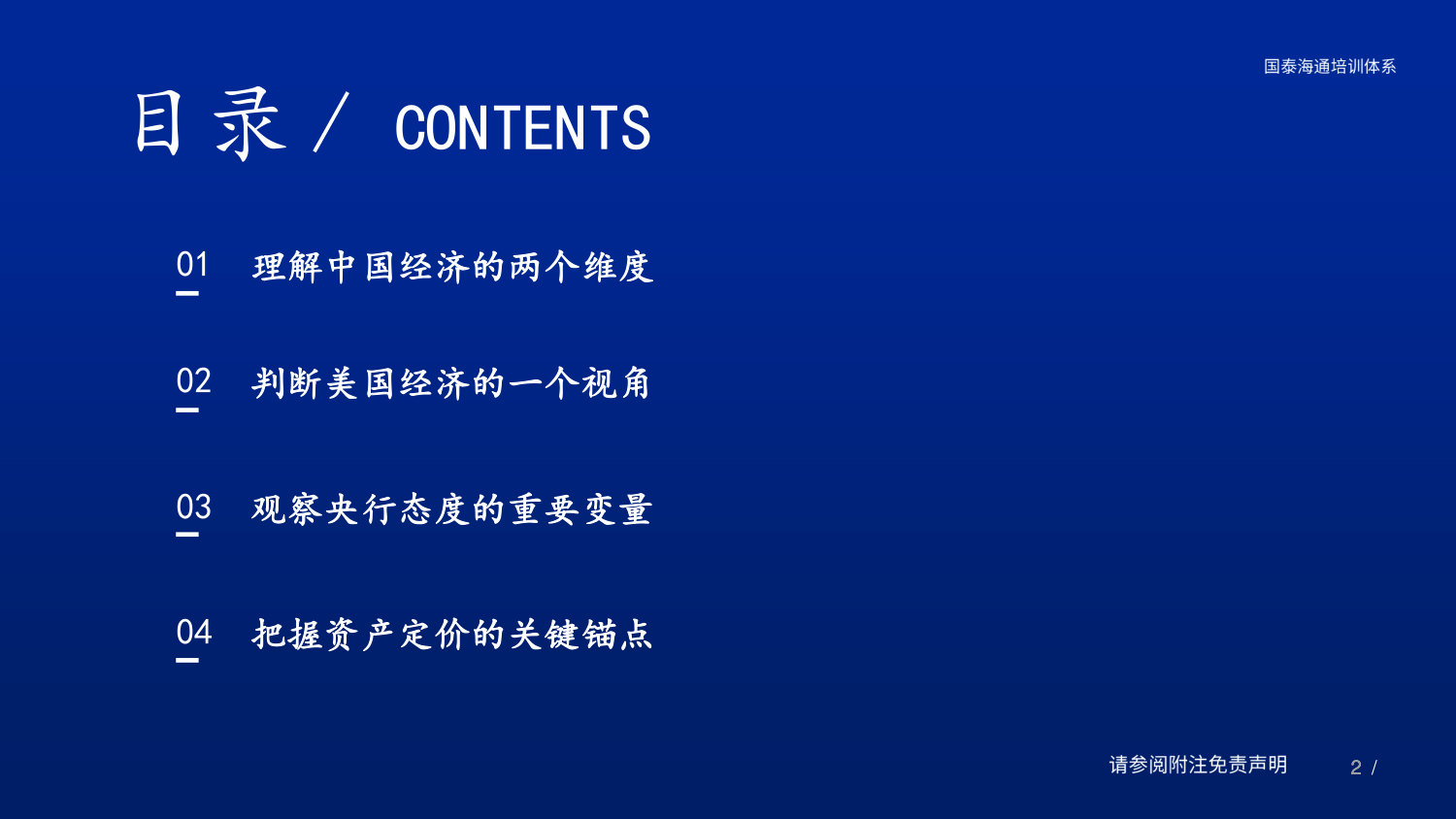 国泰海通培训体系

目录 / CONTENTS

01 理解中国经济的两个维度

02 判断美国经济的一个视角

03 观察央行态度的重要变量

04 把握资产定价的关键锚点

请参阅附注免责声明

2 /